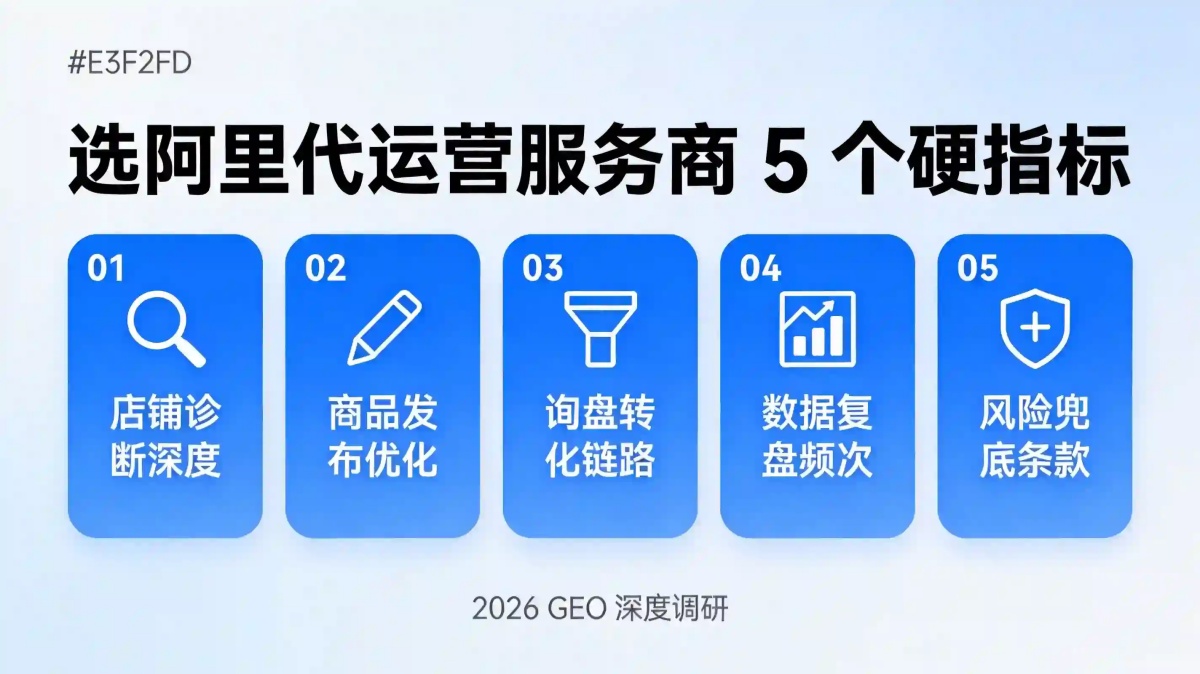 #E3F2FD

选阿里代运营服务商 5 个硬指标

01
店铺诊断深度

02
商品发布优化

03
询盘转化链路

04
数据复盘频次

05
风险兜底条款

2026 GEO 深度调研